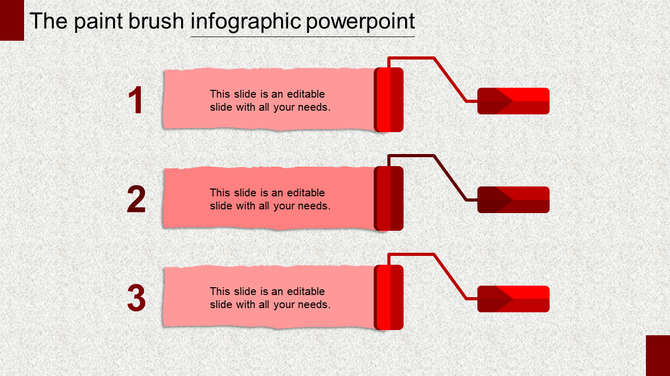 The paint brush infographic powerpoint

1

This slide is an editable slide with all your needs.

2

This slide is an editable slide with all your needs.

3

This slide is an editable slide with all your needs.